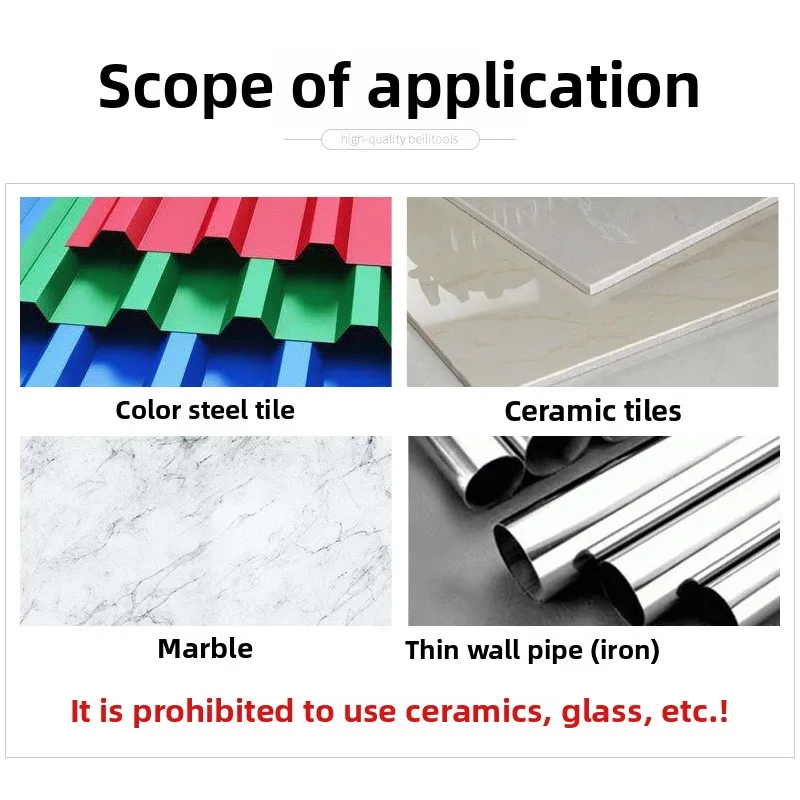 Scope of application

high-quality beilitools

Color steel tile

Ceramic tiles

Marble

Thin wall pipe (iron)

It is prohibited to use ceramics, glass, etc.!